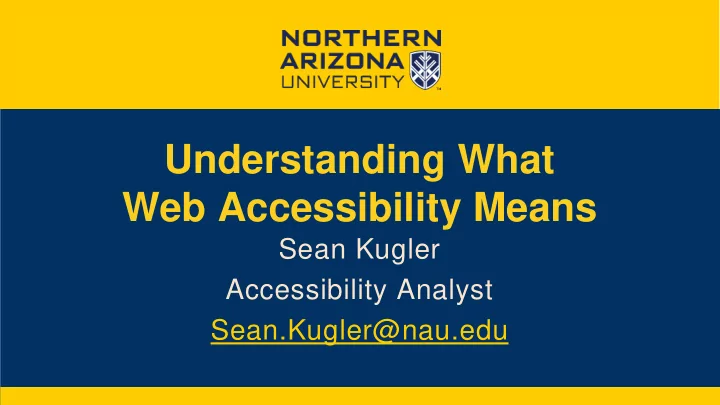 NORTHERN ARIZONA UNIVERSITY

Understanding What Web Accessibility Means

Sean Kugler

Accessibility Analyst

Sean.Kugler@nau.edu